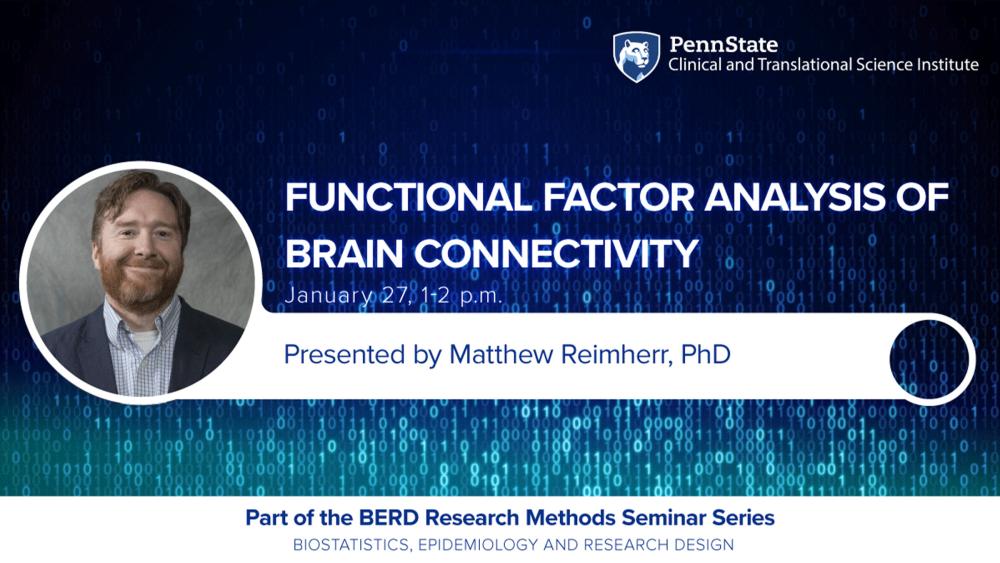 PennState
Clinical and Translational Science Institute

FUNCTIONAL FACTOR ANALYSIS OF BRAIN CONNECTIVITY

January 27, 1-2 p.m.

Presented by Matthew Reimherr, PhD

Part of the BERD Research Methods Seminar Series
BIOSTATISTICS, EPIDEMIOLOGY AND RESEARCH DESIGN